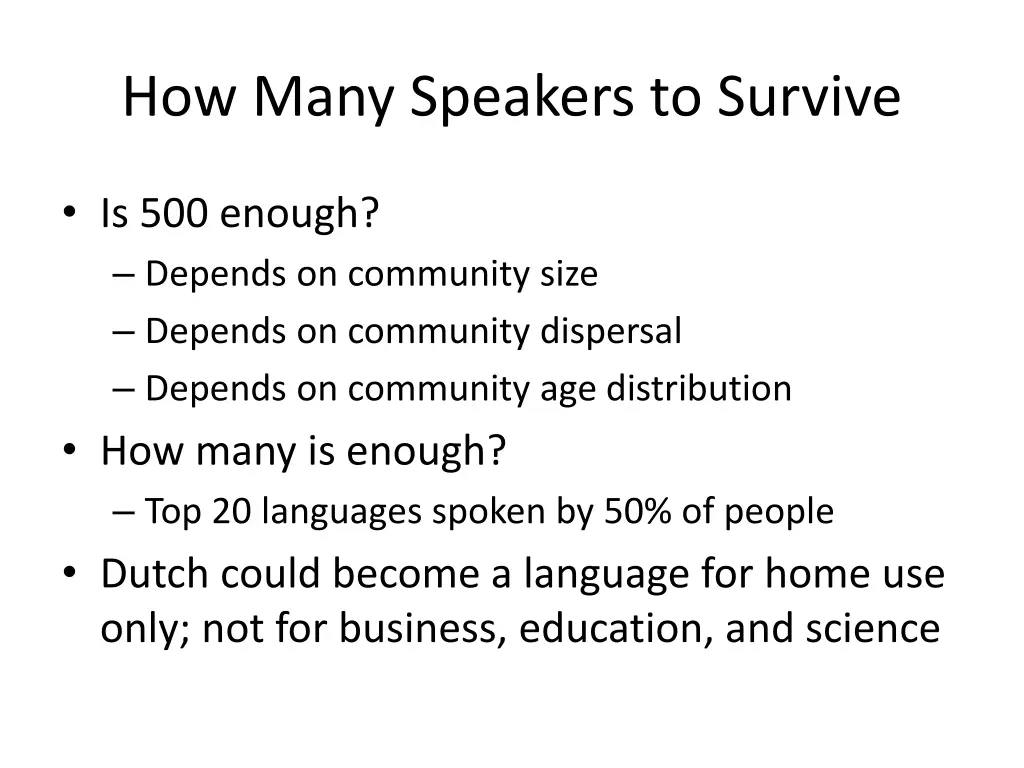 How Many Speakers to Survive

• Is 500 enough?
  – Depends on community size
  – Depends on community dispersal
  – Depends on community age distribution
• How many is enough?
  – Top 20 languages spoken by 50% of people
• Dutch could become a language for home use only; not for business, education, and science